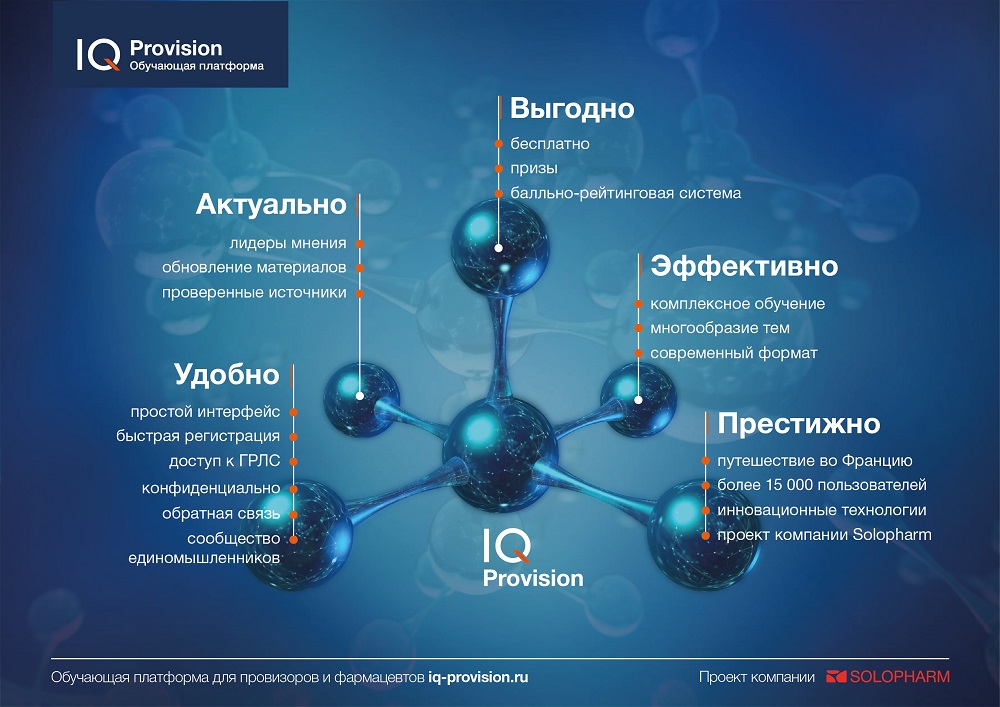 IQ Provision
Обучающая платформа

Выгодно
бесплатно
призы
балльно-рейтинговая система

Актуально
лидеры мнения
обновление материалов
проверенные источники

Эффективно
комплексное обучение
многообразие тем
современный формат

Удобно
простой интерфейс
быстрая регистрация
доступ к ГРЛС
конфиденциально
обратная связь
сообщество единомышленников

Престижно
путешествие во Францию
более 15 000 пользователей
инновационные технологии
проект компании Solopharm

IQ
Provision

Обучающая платформа для провизоров и фармацевтов iq-provision.ru

Проект компании SOLOPHARM